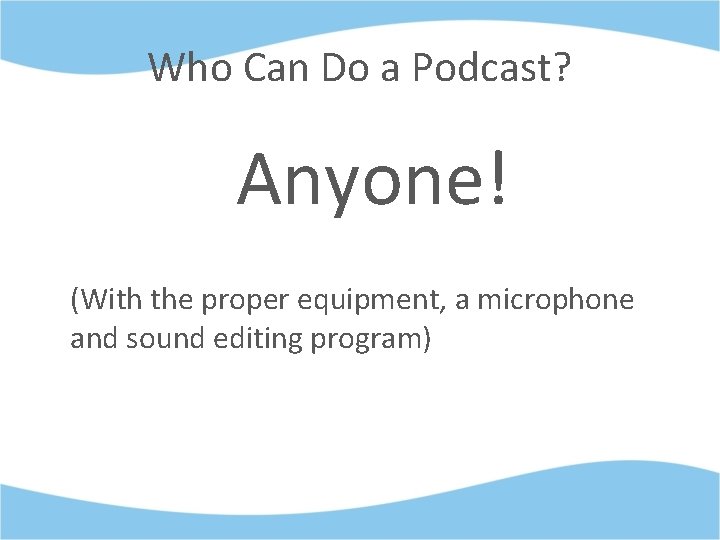 Who Can Do a Podcast?

Anyone!

(With the proper equipment, a microphone and sound editing program)